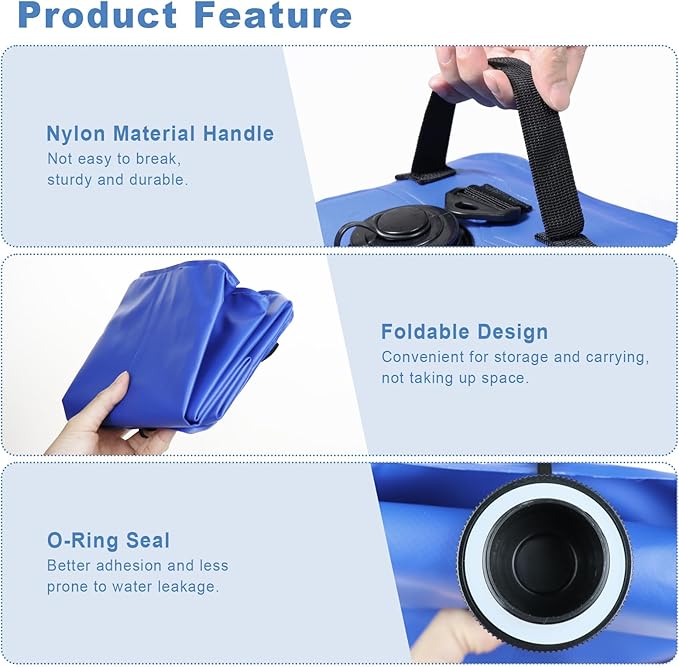 Product Feature

Nylon Material Handle
Not easy to break, sturdy and durable.

Foldable Design
Convenient for storage and carrying, not taking up space.

O-Ring Seal
Better adhesion and less prone to water leakage.